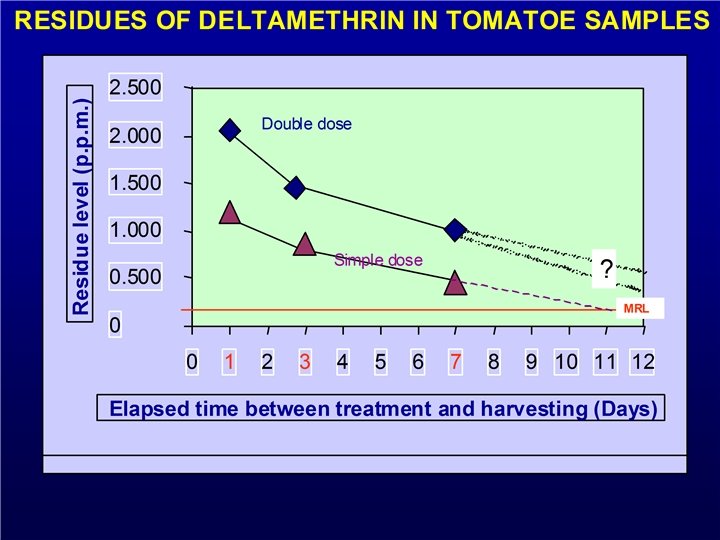 RESIDUES OF DELTAMETHRIN IN TOMATOE SAMPLES

Residue level (p.p.m.)

2.500
2.000
1.500
1.000
0.500
0

Double dose

Simple dose

?

MRL

0 1 2 3 4 5 6 7 8 9 10 11 12

Elapsed time between treatment and harvesting (Days)